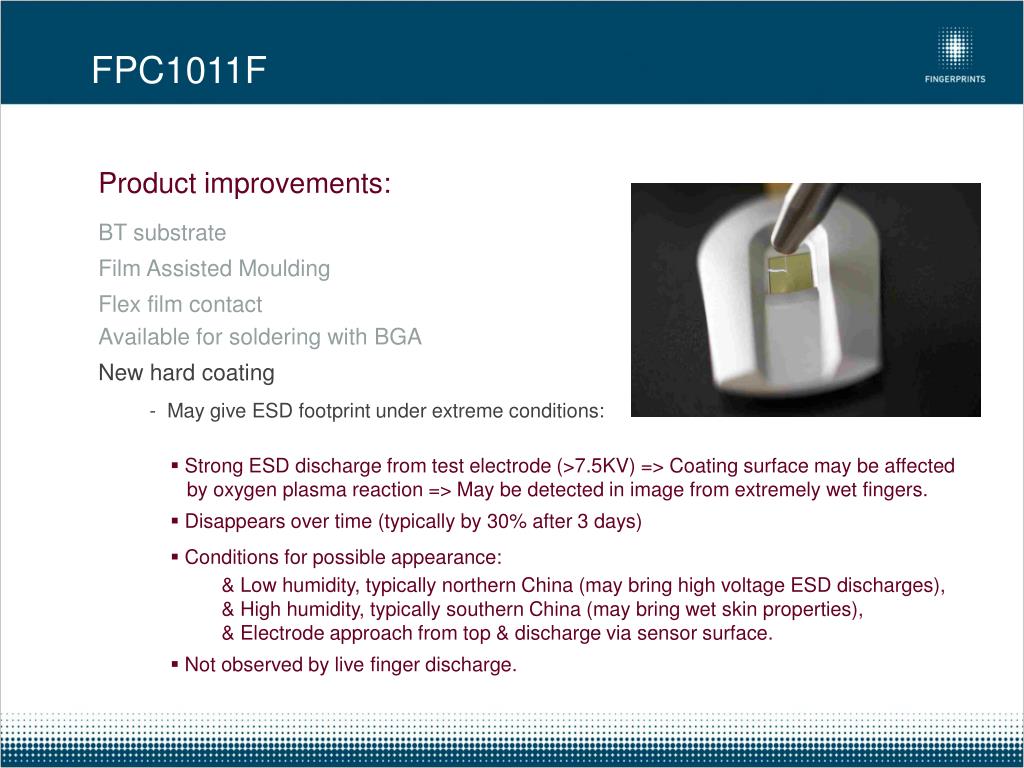 FPC1011F

FINGERPRINTS

Product improvements:

BT substrate

Film Assisted Moulding

Flex film contact

Available for soldering with BGA

New hard coating

- May give ESD footprint under extreme conditions:

▪ Strong ESD discharge from test electrode (>7.5KV) => Coating surface may be affected by oxygen plasma reaction => May be detected in image from extremely wet fingers.

▪ Disappears over time (typically by 30% after 3 days)

▪ Conditions for possible appearance:

& Low humidity, typically northern China (may bring high voltage ESD discharges),
& High humidity, typically southern China (may bring wet skin properties),
& Electrode approach from top & discharge via sensor surface.

▪ Not observed by live finger discharge.